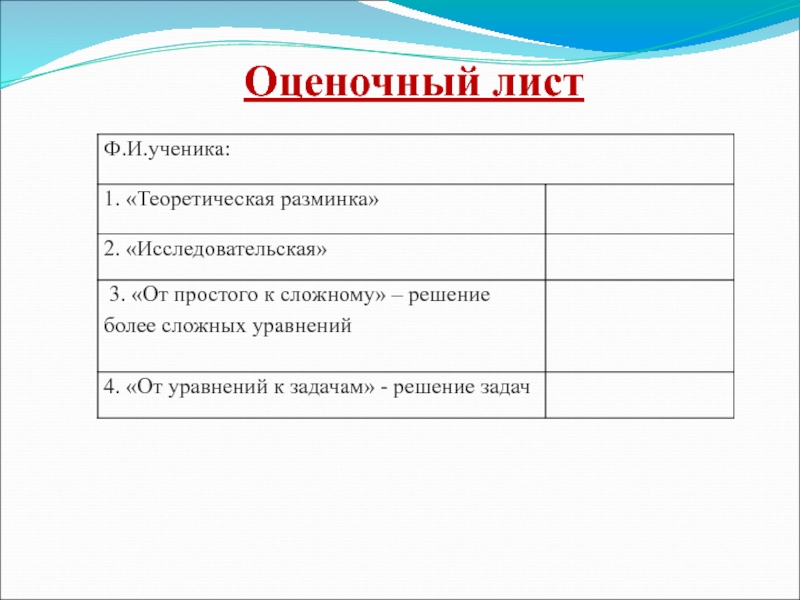 Оценочный лист

| Ф.И.ученика: | |
|---|---|
| 1. «Теоретическая разминка» | |
| 2. «Исследовательская» | |
| 3. «От простого к сложному» – решение более сложных уравнений | |
| 4. «От уравнений к задачам» - решение задач | |